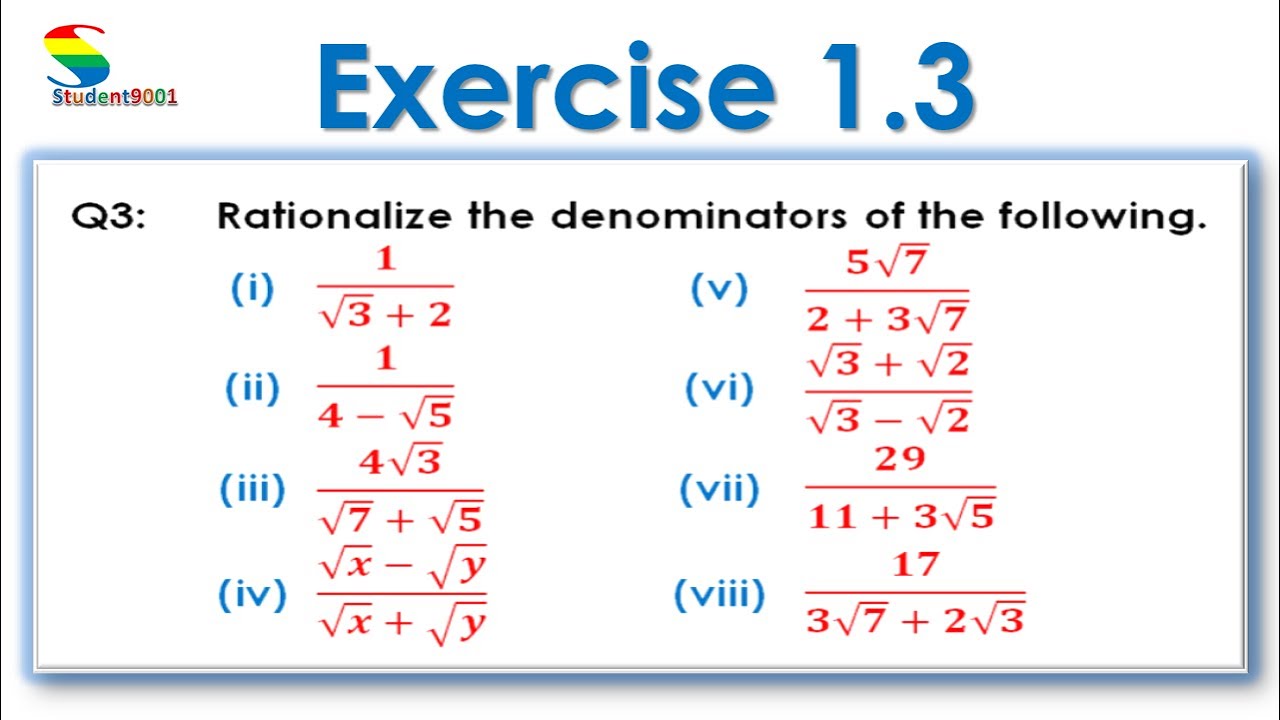 Student9001

Exercise 1.3

Q3: Rationalize the denominators of the following.

(i) $\frac{1}{\sqrt{3}+2}$

(ii) $\frac{1}{4-\sqrt{5}}$

(iii) $\frac{4\sqrt{3}}{\sqrt{7}+\sqrt{5}}$

(iv) $\frac{\sqrt{x}-\sqrt{y}}{\sqrt{x}+\sqrt{y}}$

(v) $\frac{5\sqrt{7}}{2+3\sqrt{7}}$

(vi) $\frac{\sqrt{3}+\sqrt{2}}{\sqrt{3}-\sqrt{2}}$

(vii) $\frac{29}{11+3\sqrt{5}}$

(viii) $\frac{17}{3\sqrt{7}+2\sqrt{3}}$